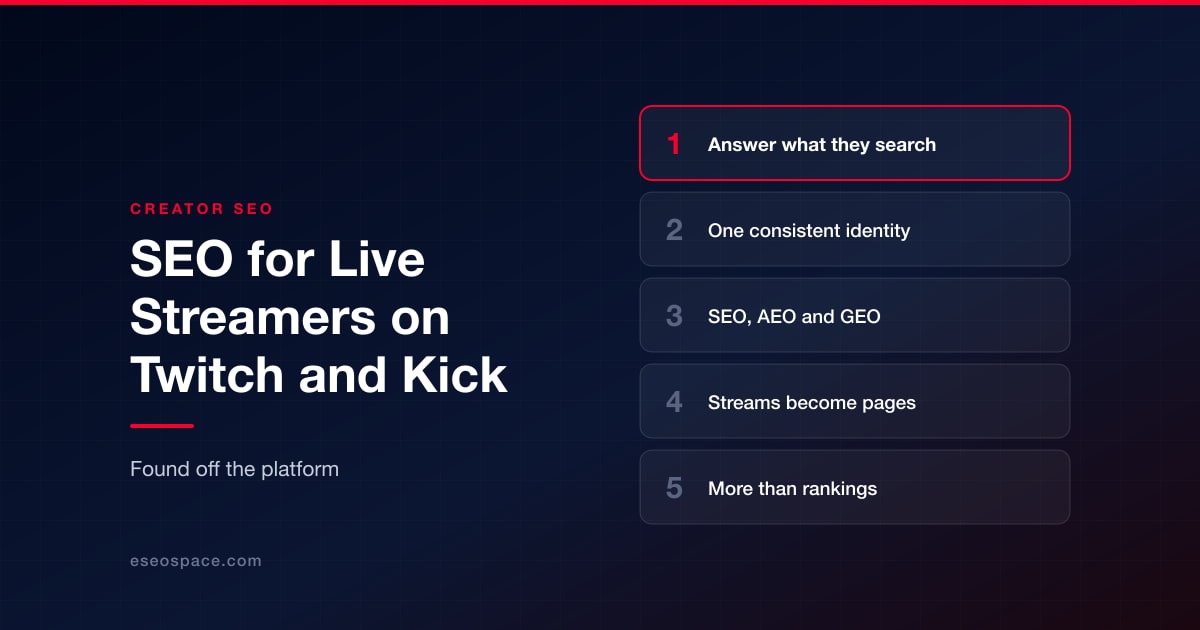 CREATOR SEO

SEO for Live Streamers on Twitch and Kick

Found off the platform

eseospace.com

1 Answer what they search

2 One consistent identity

3 SEO, AEO and GEO

4 Streams become pages

5 More than rankings